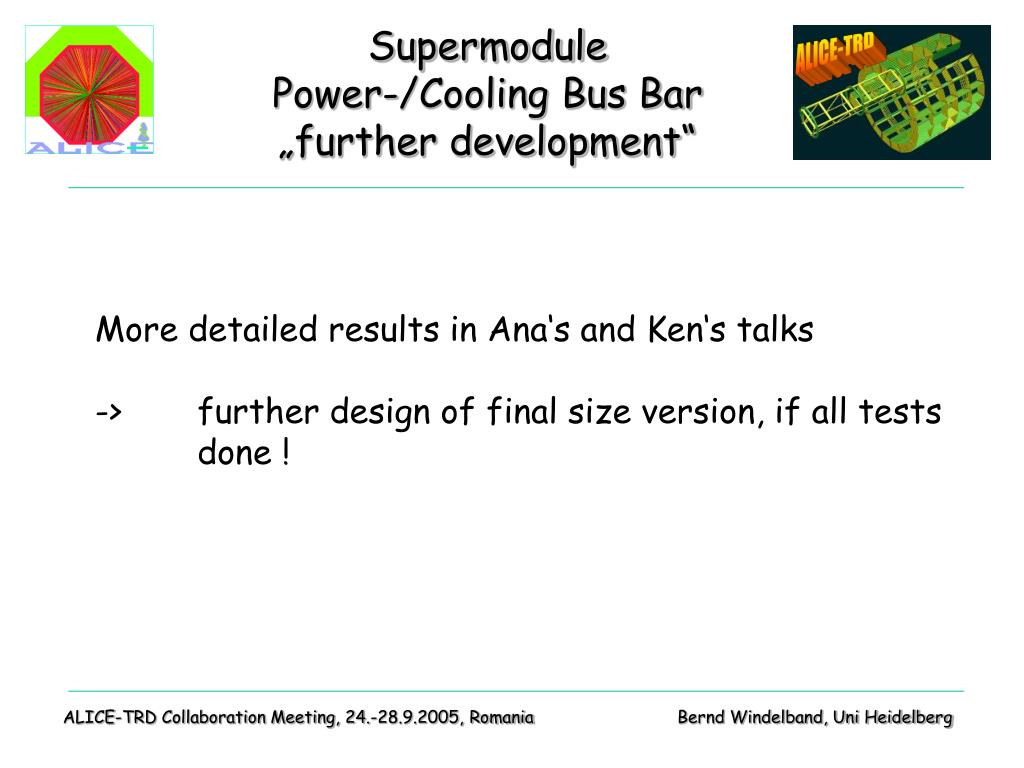 ALICE

Supermodule
Power-/Cooling Bus Bar
„further development“

ALICE-TRD

More detailed results in Ana‘s and Ken‘s talks

-> further design of final size version, if all tests done !

ALICE-TRD Collaboration Meeting, 24.-28.9.2005, Romania

Bernd Windelband, Uni Heidelberg